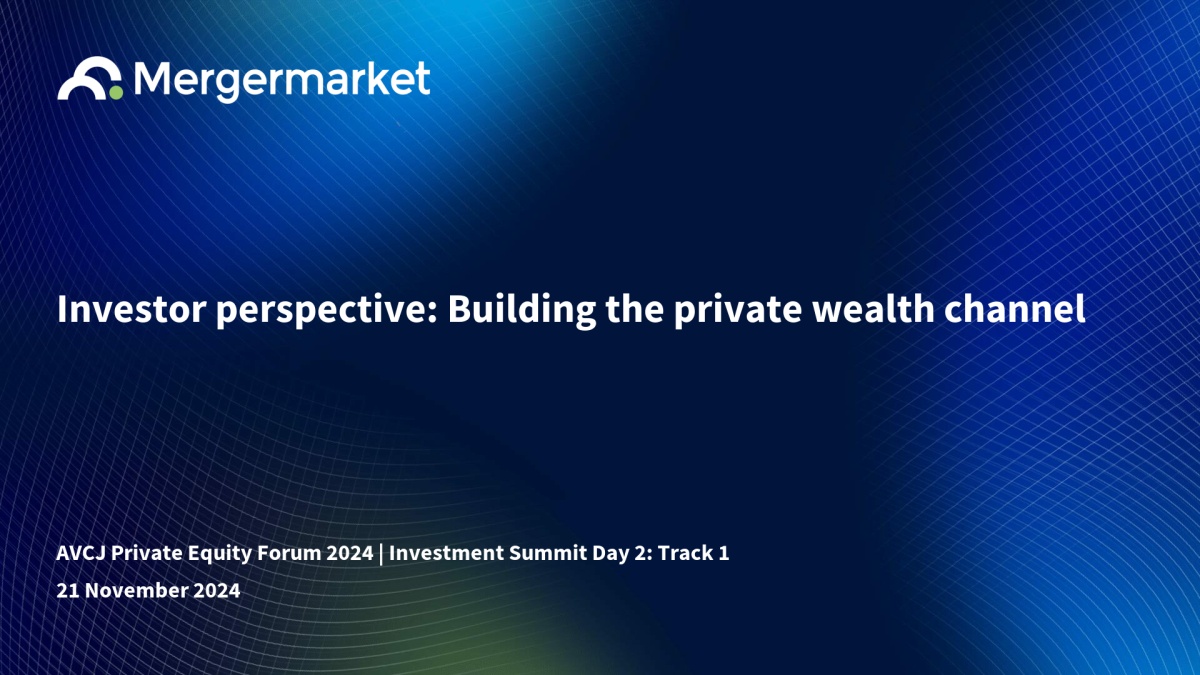 Mergermarket

Investor perspective: Building the private wealth channel

AVCJ Private Equity Forum 2024 | Investment Summit Day 2: Track 1

21 November 2024